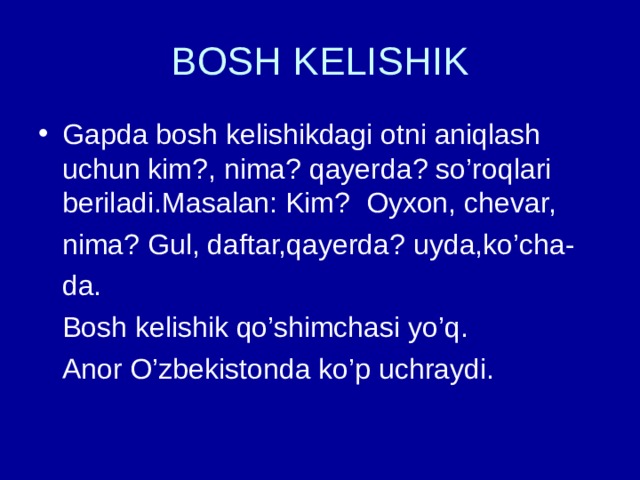 BOSH KELISHIK

• Gapda bosh kelishikdagi otni aniqlash uchun kim?, nima? qayerda? so’roqlari beriladi.Masalan: Kim?  Oyxon, chevar, nima? Gul, daftar,qayerda? uyda,ko’chada.

Bosh kelishik qo’shimchasi yo’q.

Anor O’zbekistonda ko’p uchraydi.